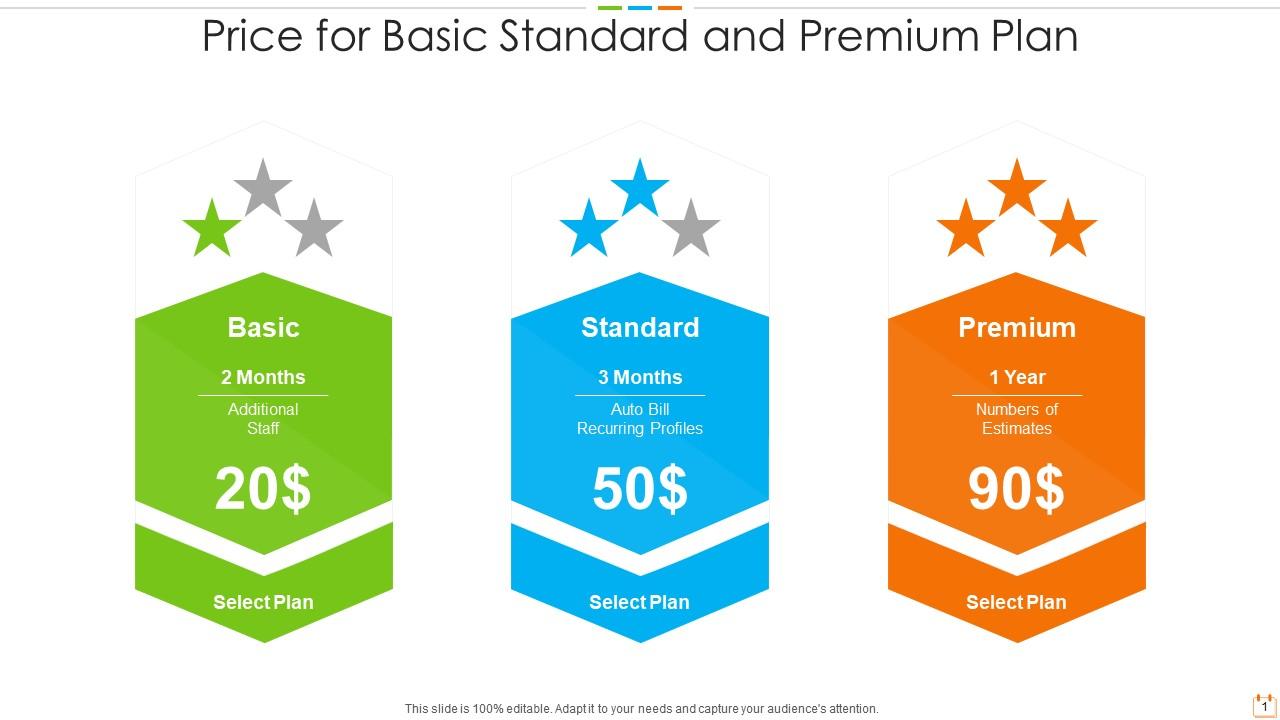 Price for Basic Standard and Premium Plan

Basic

2 Months

Additional Staff

20$

Select Plan

Standard

3 Months

Auto Bill Recurring Profiles

50$

Select Plan

Premium

1 Year

Numbers of Estimates

90$

Select Plan

This slide is 100% editable. Adapt it to your needs and capture your audience's attention.

1